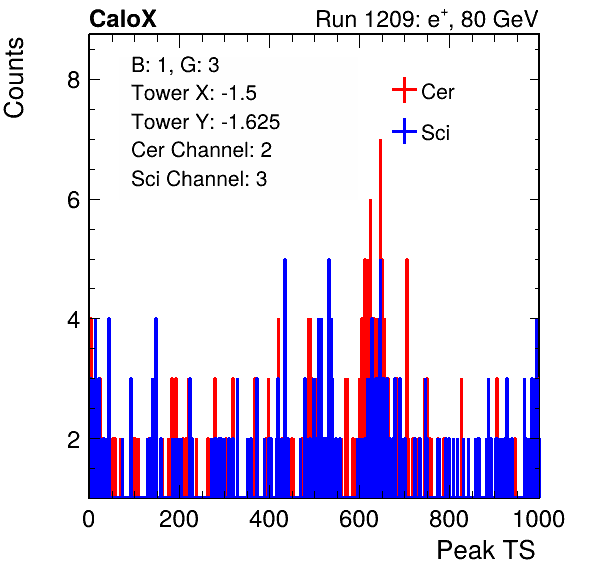 CaloX

Run 1209: $e^{+}$, 80 GeV

Counts

B: 1, G: 3
Tower X: -1.5
Tower Y: -1.625
Cer Channel: 2
Sci Channel: 3

Cer
Sci

8
6
4
2

0
200
400
600
800
1000

Peak TS